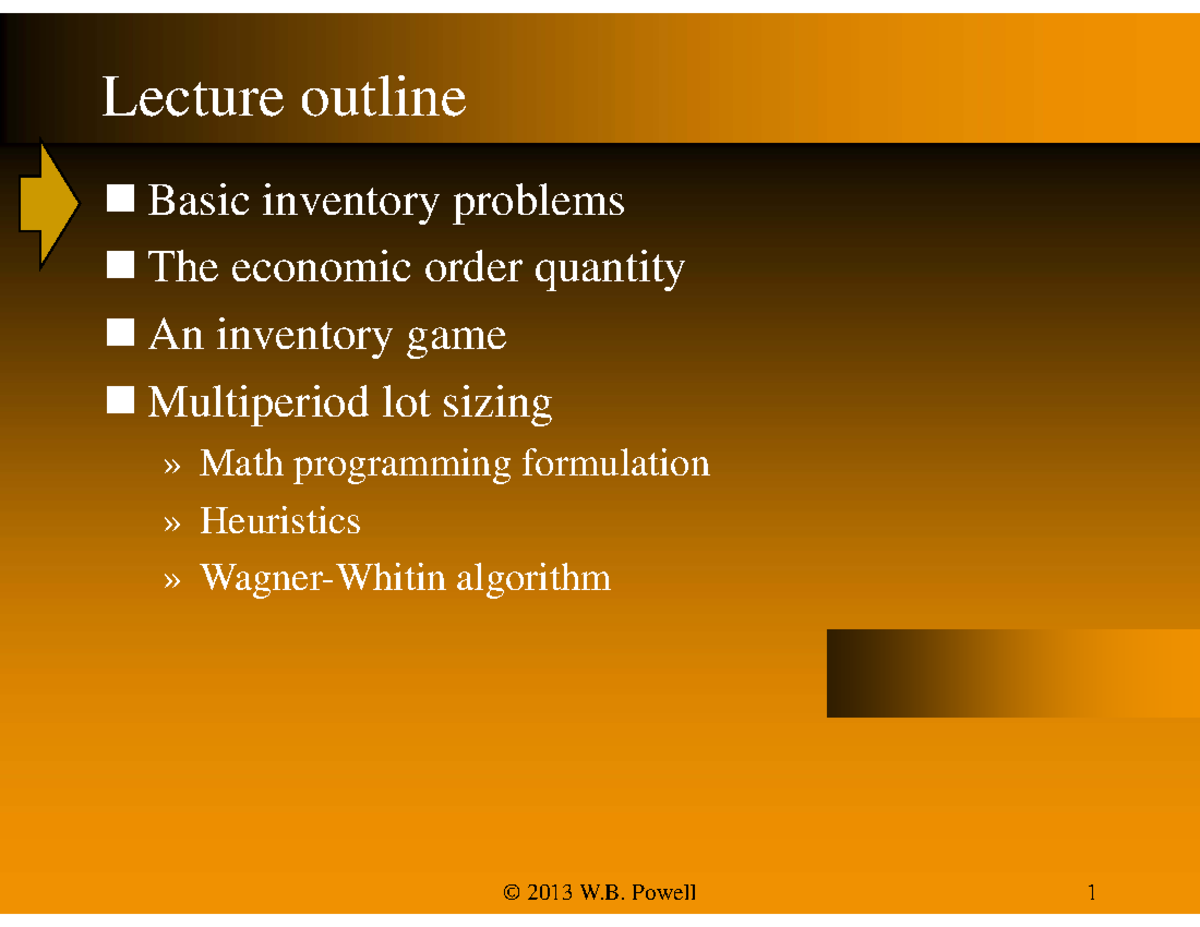 Lecture outline

■ Basic inventory problems
■ The economic order quantity
■ An inventory game
■ Multiperiod lot sizing
» Math programming formulation
» Heuristics
» Wagner-Whitin algorithm

© 2013 W.B. Powell 1